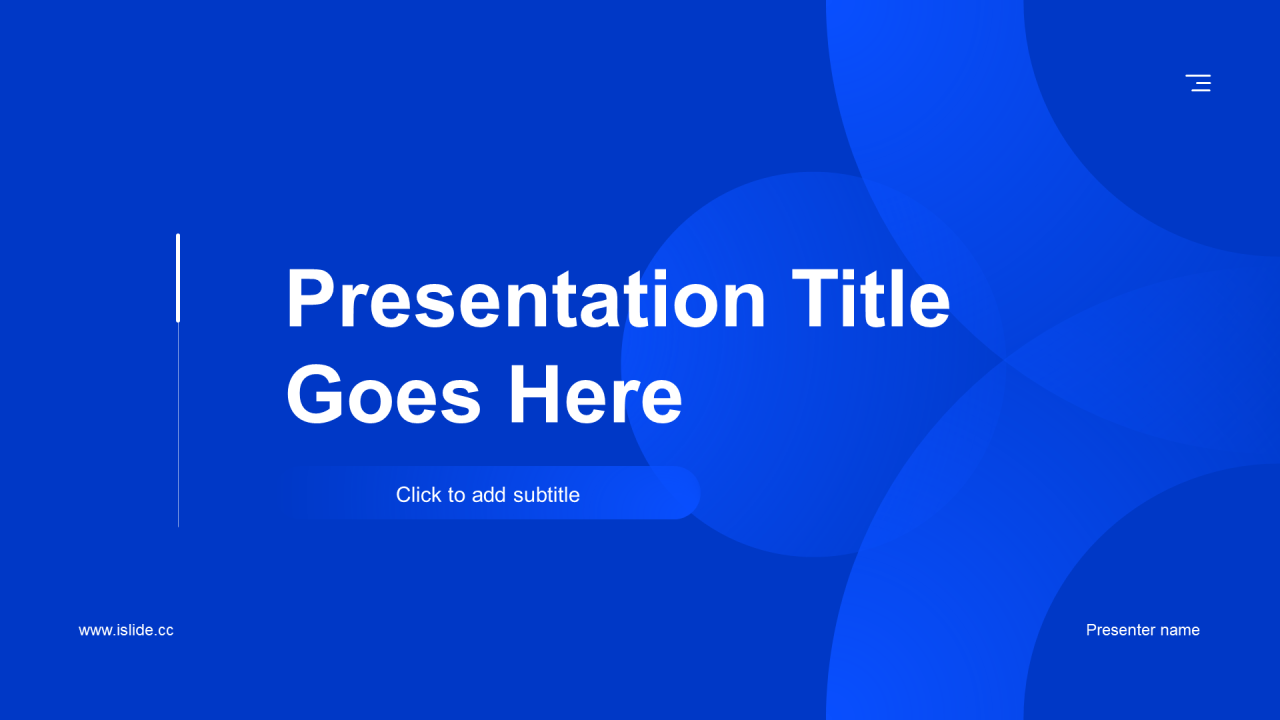 Presentation Title Goes Here

Click to add subtitle

www.islide.cc

Presenter name